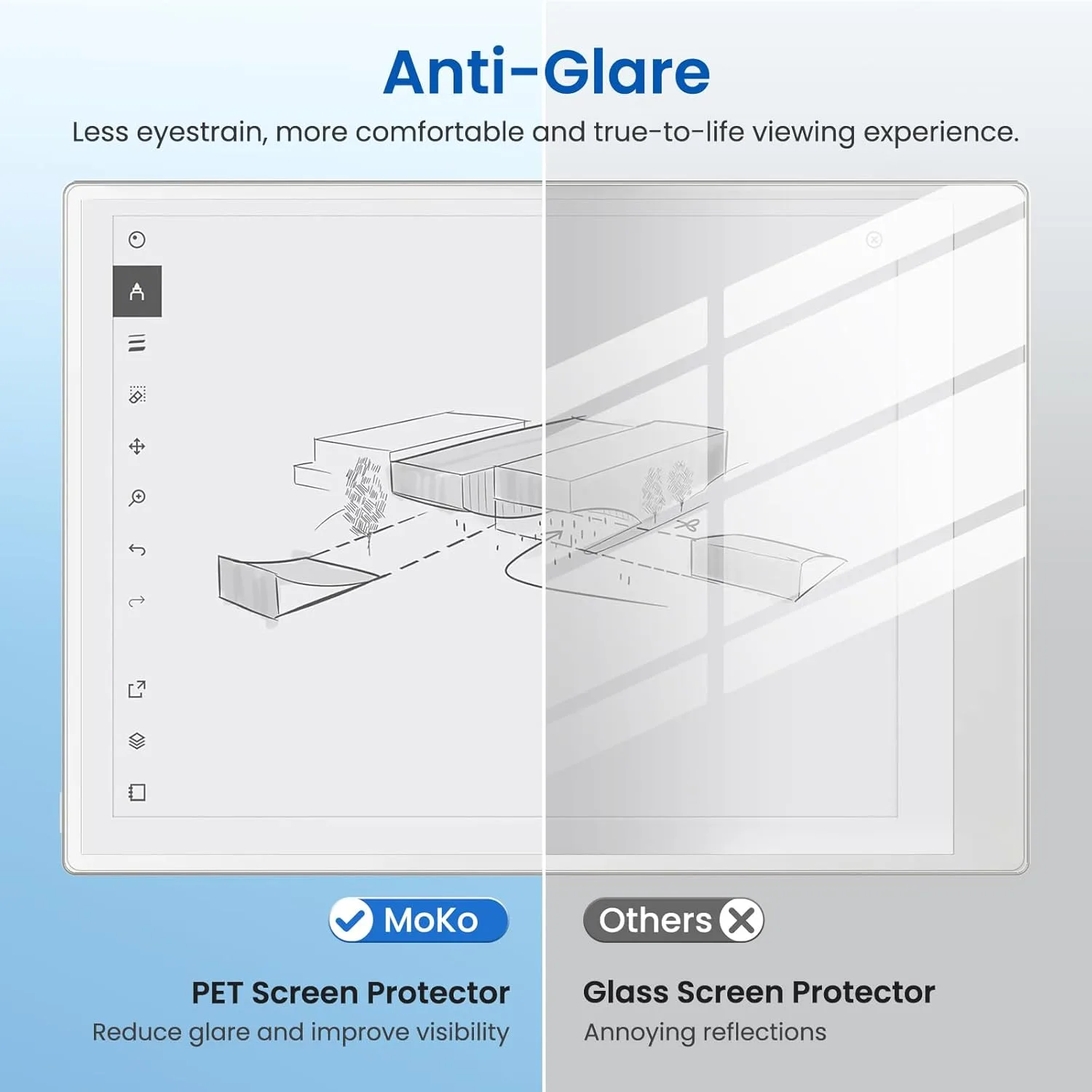 Anti-Glare

Less eyestrain, more comfortable and true-to-life viewing experience.

MoKo

PET Screen Protector

Reduce glare and improve visibility

Others

Glass Screen Protector

Annoying reflections